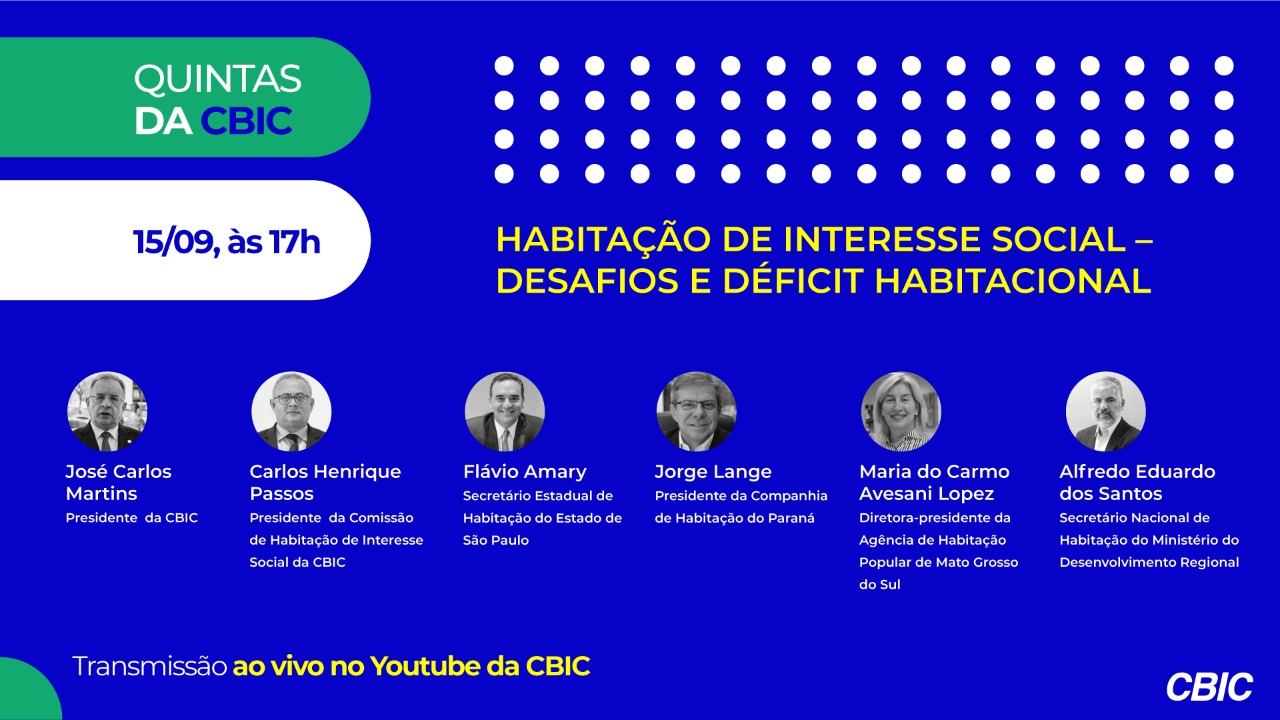 QUINTAS
DA CBIC

15/09, às 17h

HABITAÇÃO DE INTERESSE SOCIAL – DESAFIOS E DÉFICIT HABITACIONAL

José Carlos Martins
Presidente da CBIC

Carlos Henrique Passos
Presidente da Comissão de Habitação de Interesse Social da CBIC

Flávio Amary
Secretário Estadual de Habitação do Estado de São Paulo

Jorge Lange
Presidente da Companhia de Habitação do Paraná

Maria do Carmo Avesani Lopez
Diretora-presidente da Agência de Habitação Popular de Mato Grosso do Sul

Alfredo Eduardo dos Santos
Secretário Nacional de Habitação do Ministério do Desenvolvimento Regional

Transmissão ao vivo no Youtube da CBIC

CBIC